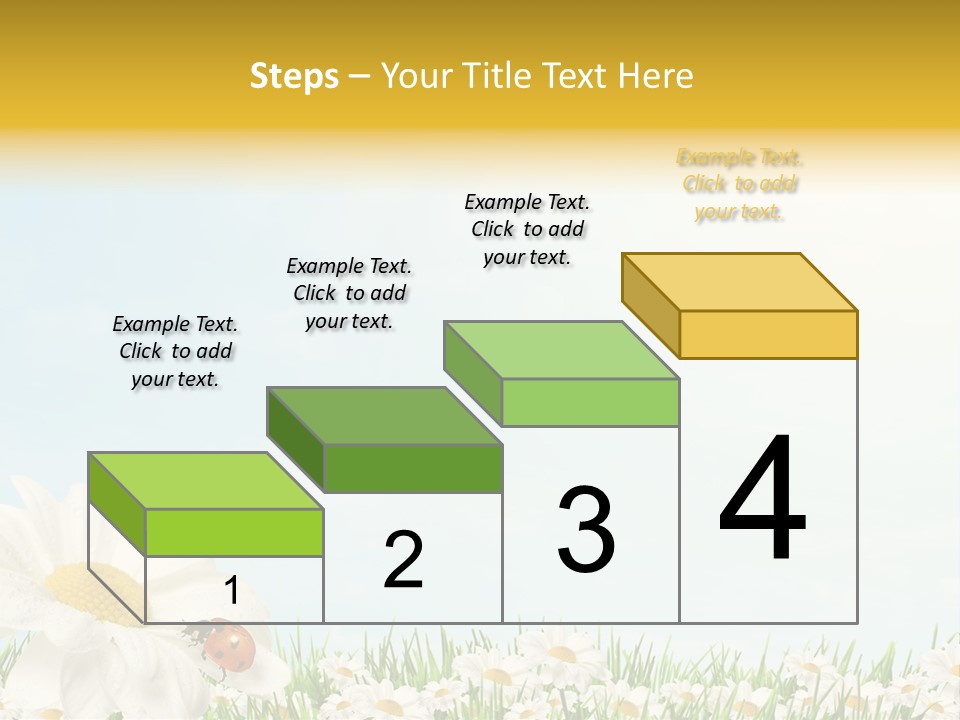 Steps – Your Title Text Here

Example Text. Click to add your text.

Example Text. Click to add your text.

Example Text. Click to add your text.

Example Text. Click to add your text.

1

2

3

4